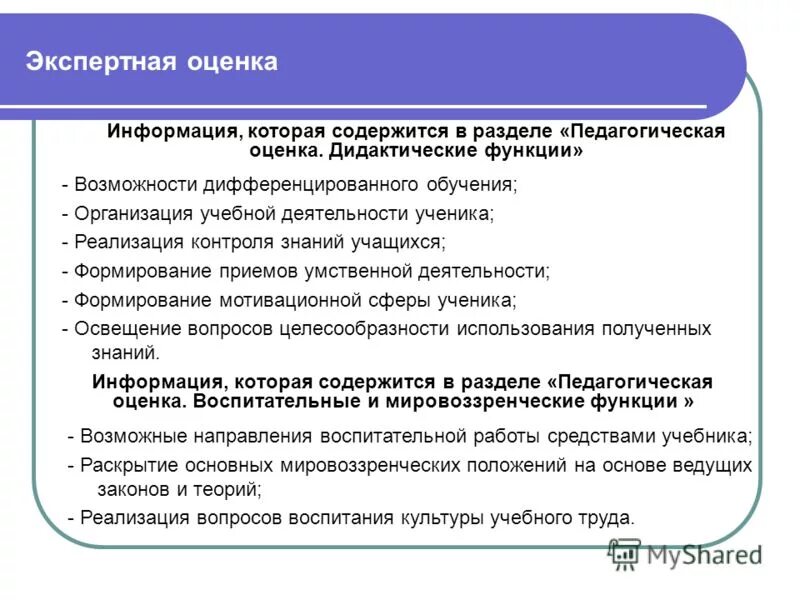 Экспертная оценка

Информация, которая содержится в разделе «Педагогическая оценка. Дидактические функции»

- Возможности дифференцированного обучения;
- Организация учебной деятельности ученика;
- Реализация контроля знаний учащихся;
- Формирование приемов умственной деятельности;
- Формирование мотивационной сферы ученика;
- Освещение вопросов целесообразности использования полученных знаний.

Информация, которая содержится в разделе «Педагогическая оценка. Воспитательные и мировоззренческие функции »

- Возможные направления воспитательной работы средствами учебника;
- Раскрытие основных мировоззренческих положений на основе ведущих законов и теорий;
- Реализация вопросов воспитания культуры учебного труда.

MyShared